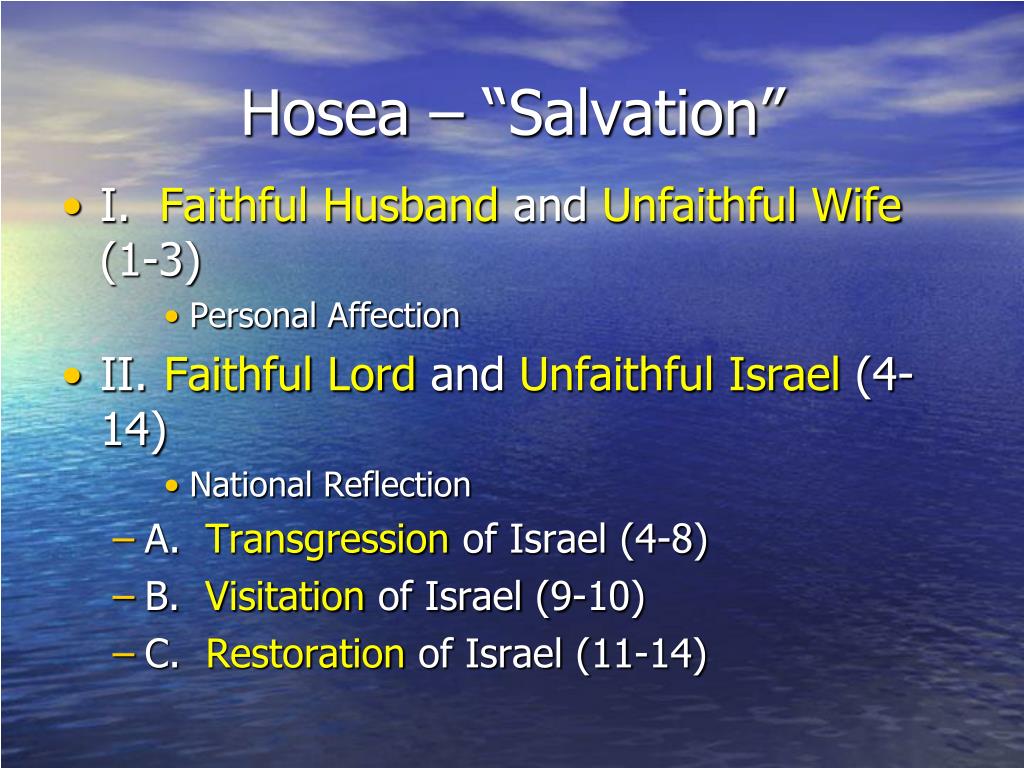 Hosea – “Salvation”

• I. Faithful Husband and Unfaithful Wife (1-3)
  • Personal Affection
• II. Faithful Lord and Unfaithful Israel (4-14)
  • National Reflection
  – A. Transgression of Israel (4-8)
  – B. Visitation of Israel (9-10)
  – C. Restoration of Israel (11-14)